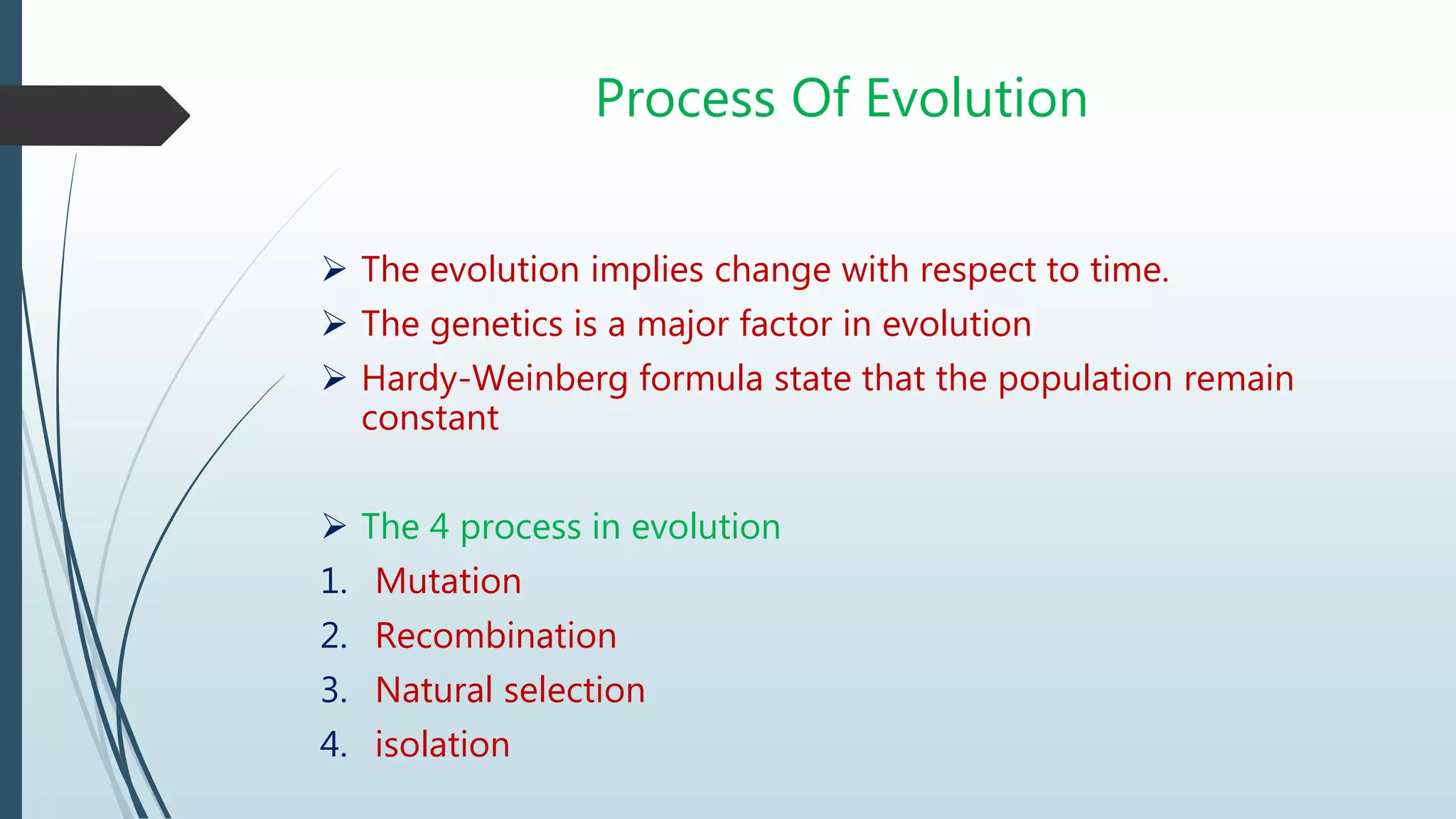 Process Of Evolution

➢ The evolution implies change with respect to time.
➢ The genetics is a major factor in evolution
➢ Hardy-Weinberg formula state that the population remain constant

➢ The 4 process in evolution
1. Mutation
2. Recombination
3. Natural selection
4. isolation